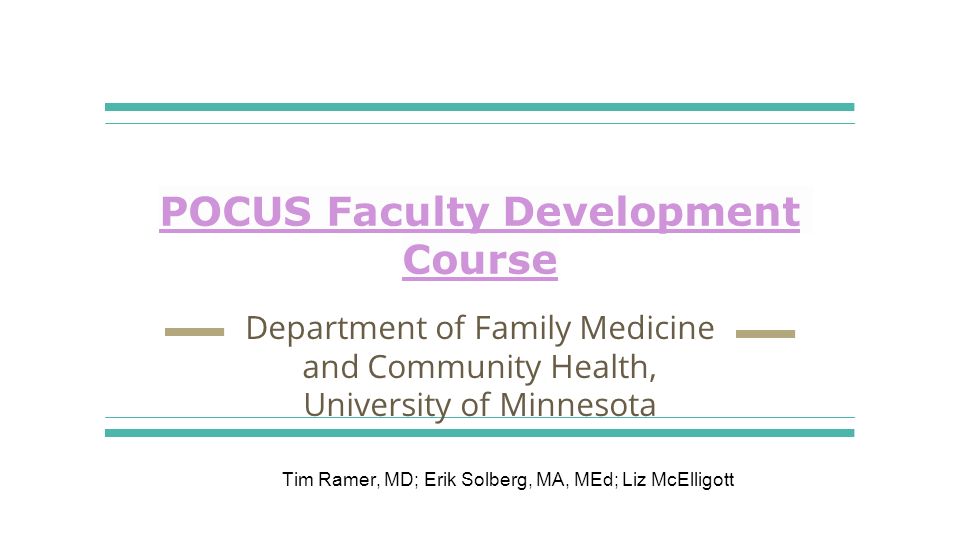 POCUS Faculty Development Course

Department of Family Medicine and Community Health, University of Minnesota

Tim Ramer, MD; Erik Solberg, MA, MEd; Liz McElligott